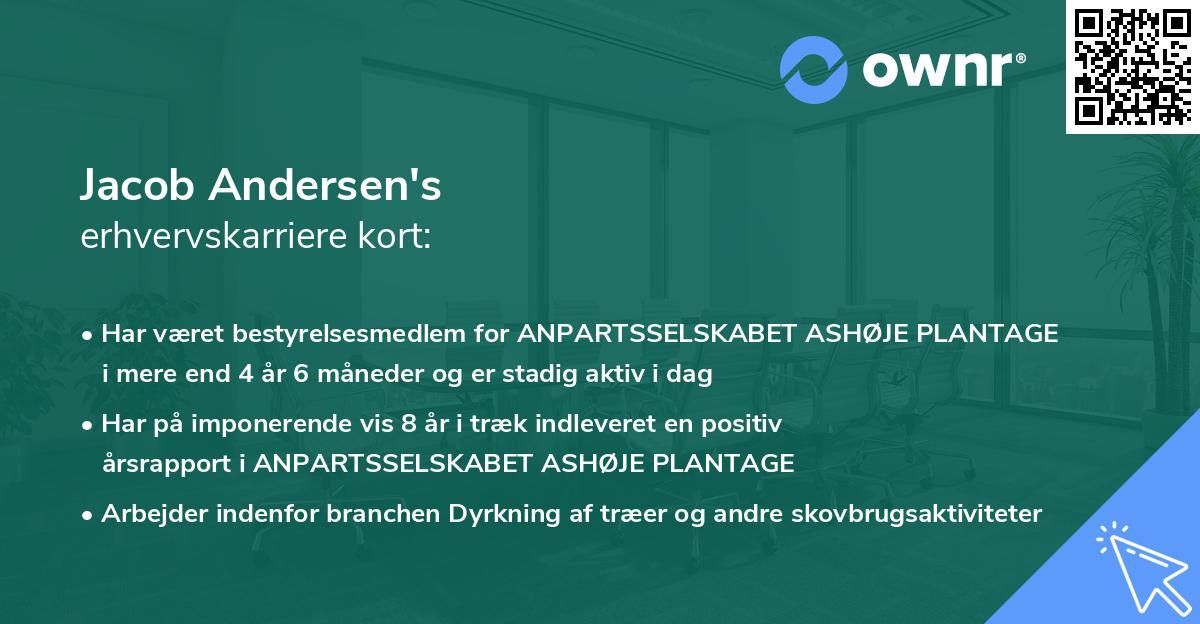 ownr®

Jacob Andersen's
erhvervskarriere kort:

• Har været bestyrelsesmedlem for ANPARTSSELSKABET ASHØJE PLANTAGE i mere end 4 år 6 måneder og er stadig aktiv i dag
• Har på imponerende vis 8 år i træk indleveret en positiv årsrapport i ANPARTSSELSKABET ASHØJE PLANTAGE
• Arbejder indenfor branchen Dyrkning af træer og andre skovbrugsaktiviteter